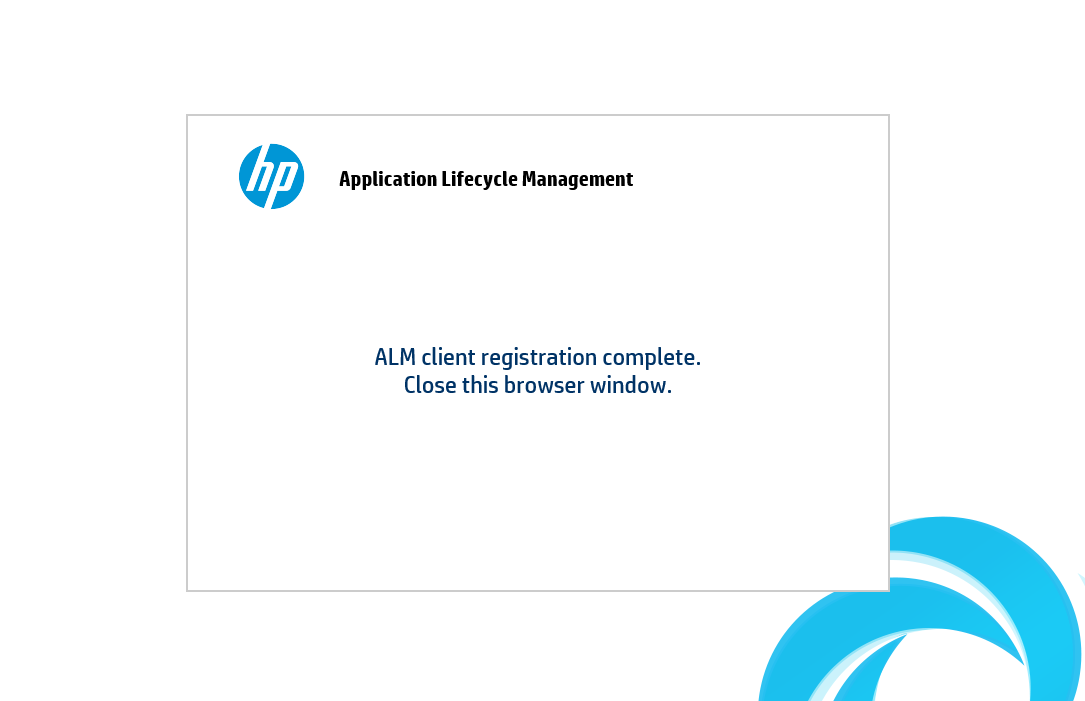 hp

Application Lifecycle Management

ALM client registration complete.
Close this browser window.